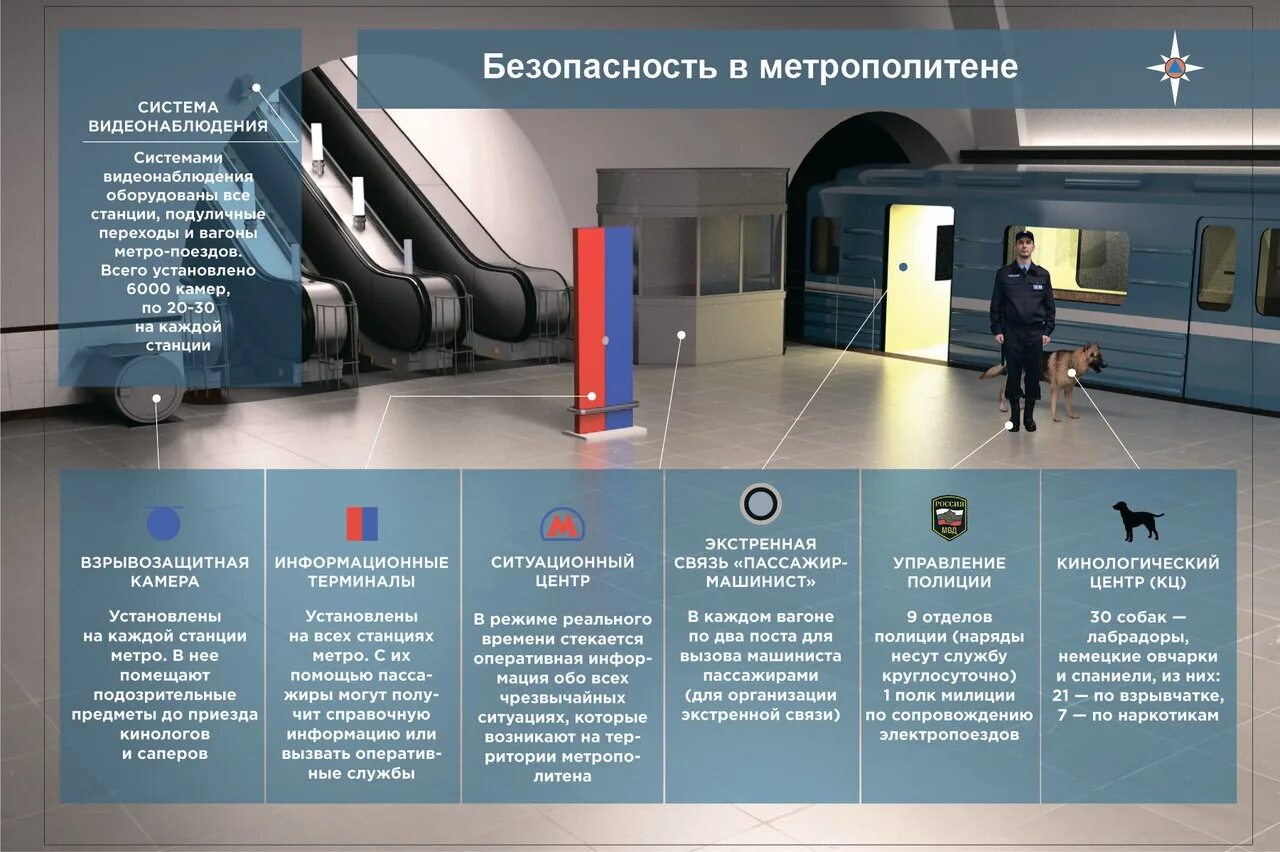 Безопасность в метрополитене

СИСТЕМА ВИДЕОНАБЛЮДЕНИЯ

Системами видеонаблюдения оборудованы все станции, подуличные переходы и вагоны метро-поездов. Всего установлено 6000 камер, по 20-30 на каждой станции

ВЗРЫВОЗАЩИТНАЯ КАМЕРА

Установлены на каждой станции метро. В нее помещают подозрительные предметы до приезда кинологов и саперов

ИНФОРМАЦИОННЫЕ ТЕРМИНАЛЫ

Установлены на всех станциях метро. С их помощью пассажиры могут получит справочную информацию или вызвать оперативные службы

СИТУАЦИОННЫЙ ЦЕНТР

В режиме реального времени стекается оперативная информация обо всех чрезвычайных ситуациях, которые возникают на территории метрополитена

ЭКСТРЕННАЯ СВЯЗЬ «ПАССАЖИР-МАШИНИСТ»

В каждом вагоне по два поста для вызова машиниста пассажирами (для организации экстренной связи)

РОССИЯ МВД

УПРАВЛЕНИЕ ПОЛИЦИИ

9 отделов полиции (наряды несут службу круглосуточно) 1 полк милиции по сопровождению электропоездов

КИНОЛОГИЧЕСКИЙ ЦЕНТР (КЦ)

30 собак — лабрадоры, немецкие овчарки и спаниели, из них: 21 — по взрывчатке, 7 — по наркотикам